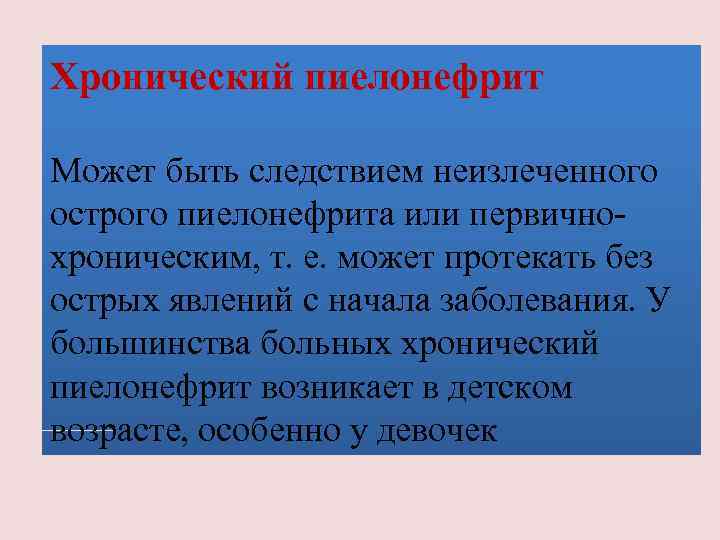 Хронический пиелонефрит

Может быть следствием неизлеченного острого пиелонефрита или первично-хроническим, т. е. может протекать без острых явлений с начала заболевания. У большинства больных хронический пиелонефрит возникает в детском возрасте, особенно у девочек